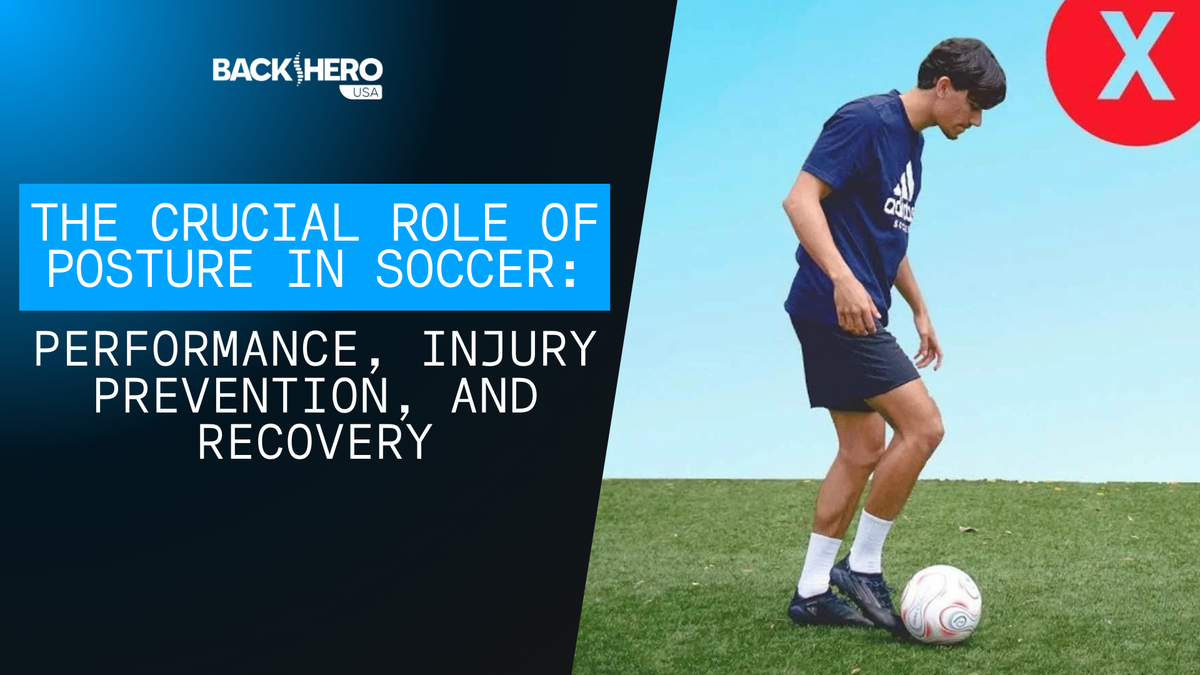 BACK HERO
USA

THE CRUCIAL ROLE OF POSTURE IN SOCCER:

PERFORMANCE, INJURY PREVENTION, AND RECOVERY

X

adidas